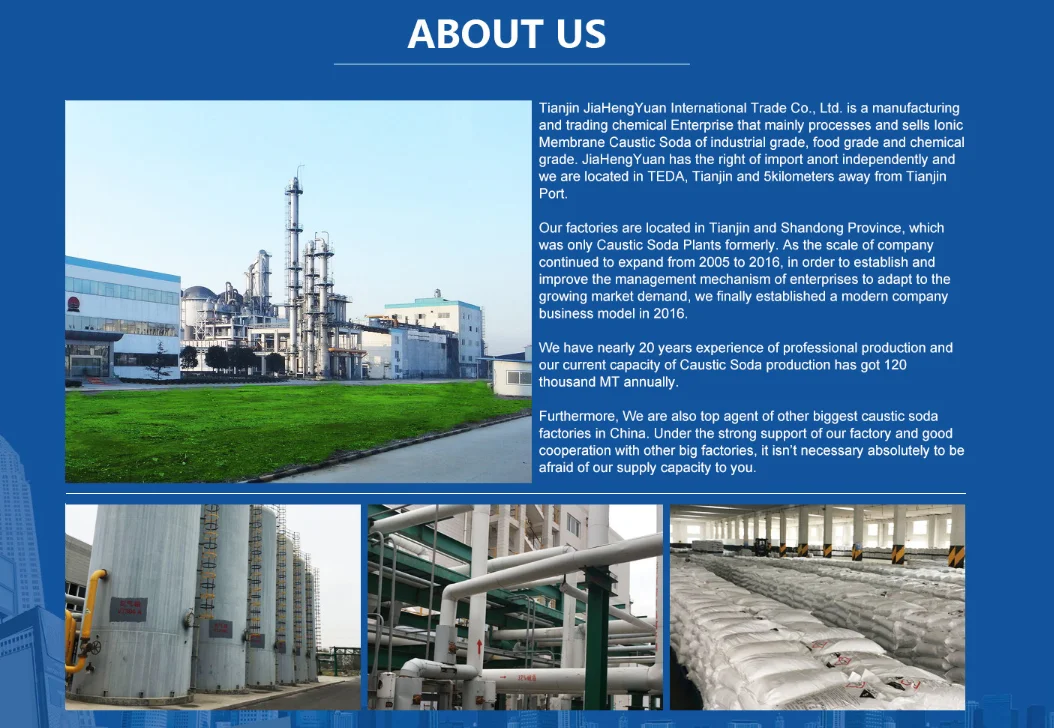 ABOUT US

Tianjin JiaHengYuan International Trade Co., Ltd. is a manufacturing and trading chemical Enterprise that mainly processes and sells Ionic Membrane Caustic Soda of industrial grade, food grade and chemical grade. JiaHengYuan has the right of import anort independently and we are located in TEDA, Tianjin and 5kilometers away from Tianjin Port.

Our factories are located in Tianjin and Shandong Province, which was only Caustic Soda Plants formerly. As the scale of company continued to expand from 2005 to 2016, in order to establish and improve the management mechanism of enterprises to adapt to the growing market demand, we finally established a modern company business model in 2016.

We have nearly 20 years experience of professional production and our current capacity of Caustic Soda production has got 120 thousand MT annually.

Furthermore, We are also top agent of other biggest caustic soda factories in China. Under the strong support of our factory and good cooperation with other big factories, it isn't necessary absolutely to be afraid of our supply capacity to you.